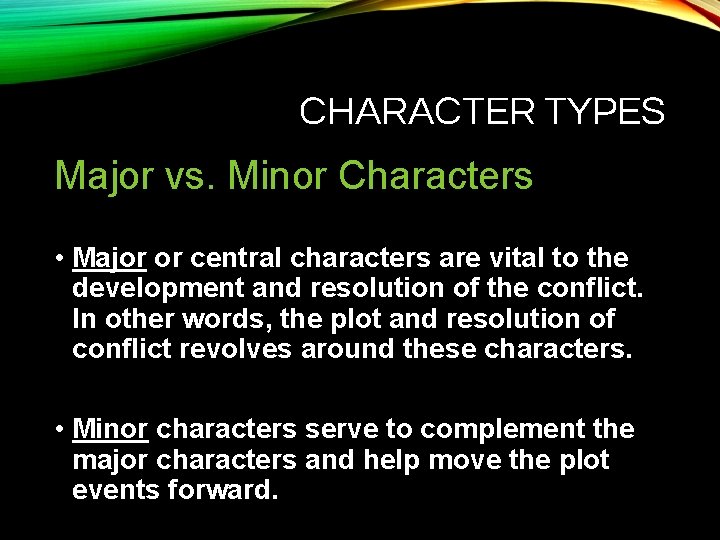 CHARACTER TYPES

Major vs. Minor Characters

• Major or central characters are vital to the development and resolution of the conflict. In other words, the plot and resolution of conflict revolves around these characters.

• Minor characters serve to complement the major characters and help move the plot events forward.